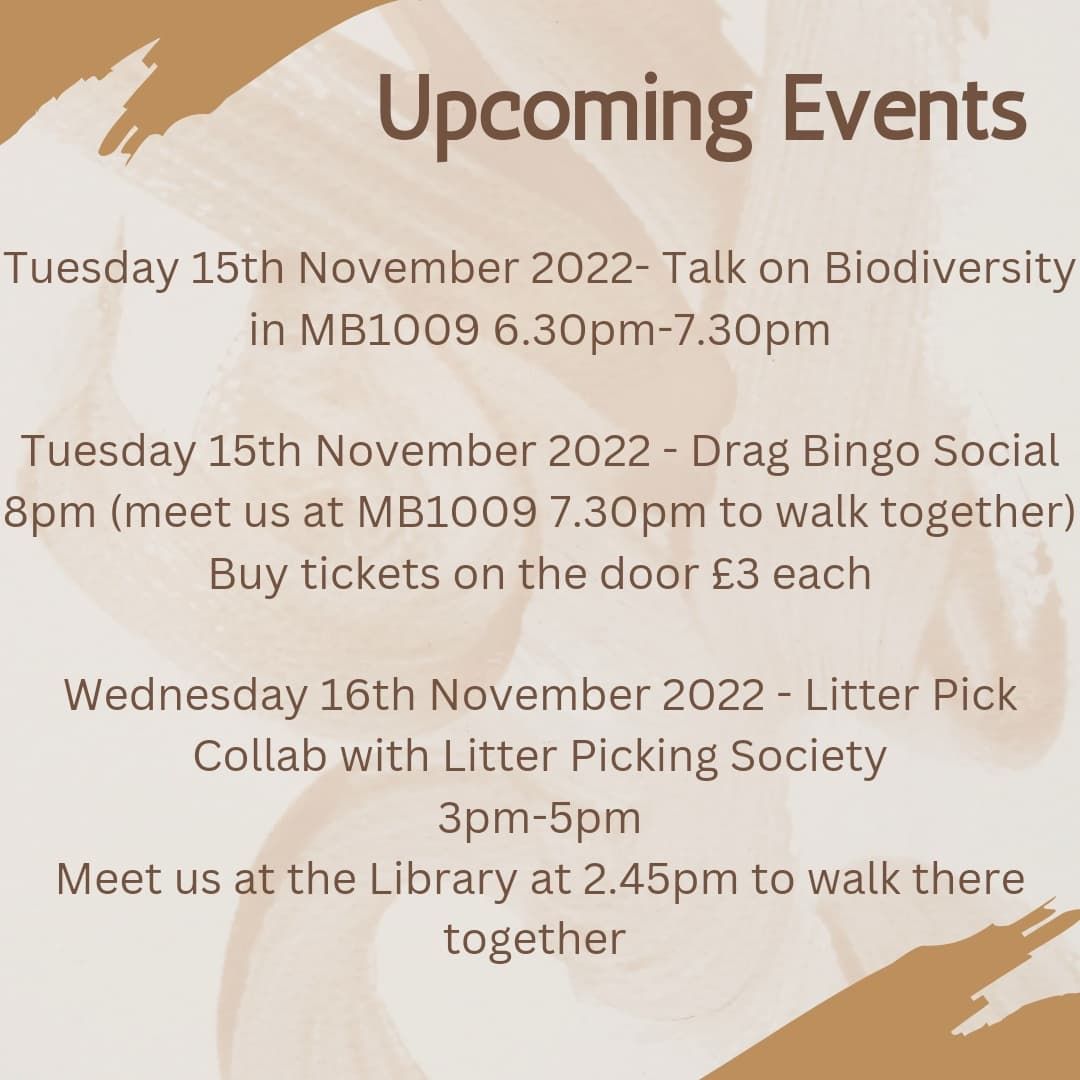 Upcoming Events

Tuesday 15th November 2022- Talk on Biodiversity in MB1009 6.30pm-7.30pm

Tuesday 15th November 2022 - Drag Bingo Social 8pm (meet us at MB1009 7.30pm to walk together) Buy tickets on the door £3 each

Wednesday 16th November 2022 - Litter Pick Collab with Litter Picking Society
3pm-5pm
Meet us at the Library at 2.45pm to walk there together